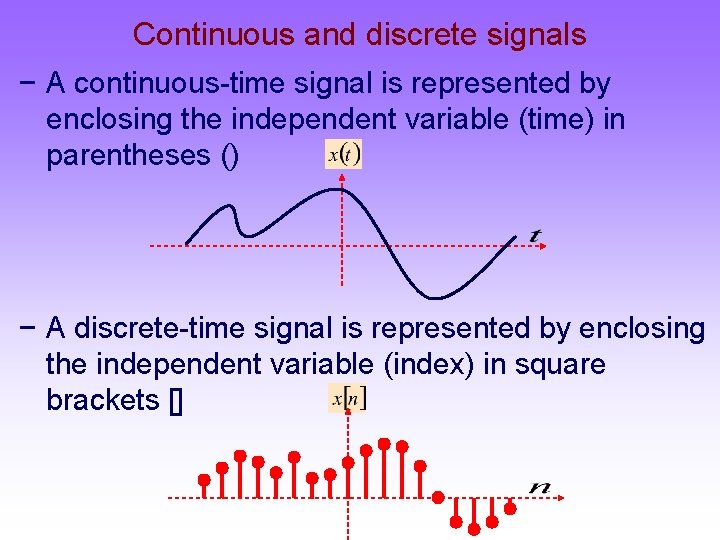 Continuous and discrete signals

− A continuous-time signal is represented by enclosing the independent variable (time) in parentheses ()

$x(t)$

$t$

− A discrete-time signal is represented by enclosing the independent variable (index) in square brackets []

$x[n]$

$n$